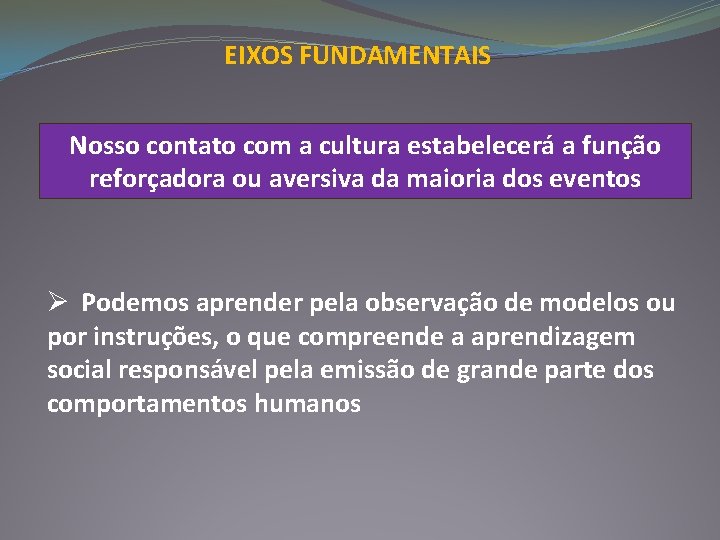 EIXOS FUNDAMENTAIS

Nosso contato com a cultura estabelecerá a função reforçadora ou aversiva da maioria dos eventos

➢ Podemos aprender pela observação de modelos ou por instruções, o que compreende a aprendizagem social responsável pela emissão de grande parte dos comportamentos humanos